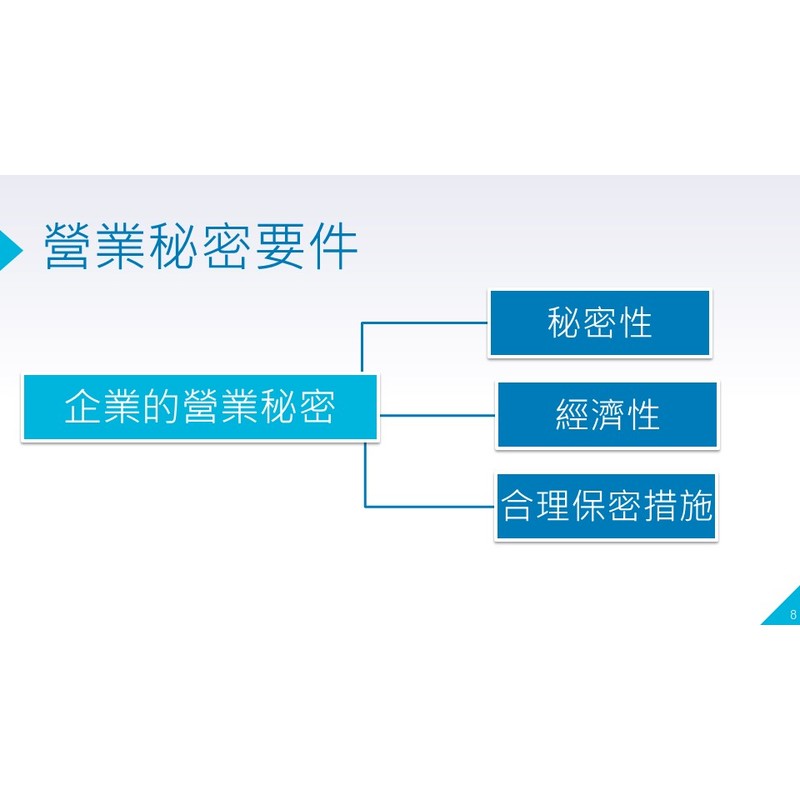 營業秘密要件

企業的營業秘密

秘密性

經濟性

合理保密措施

8